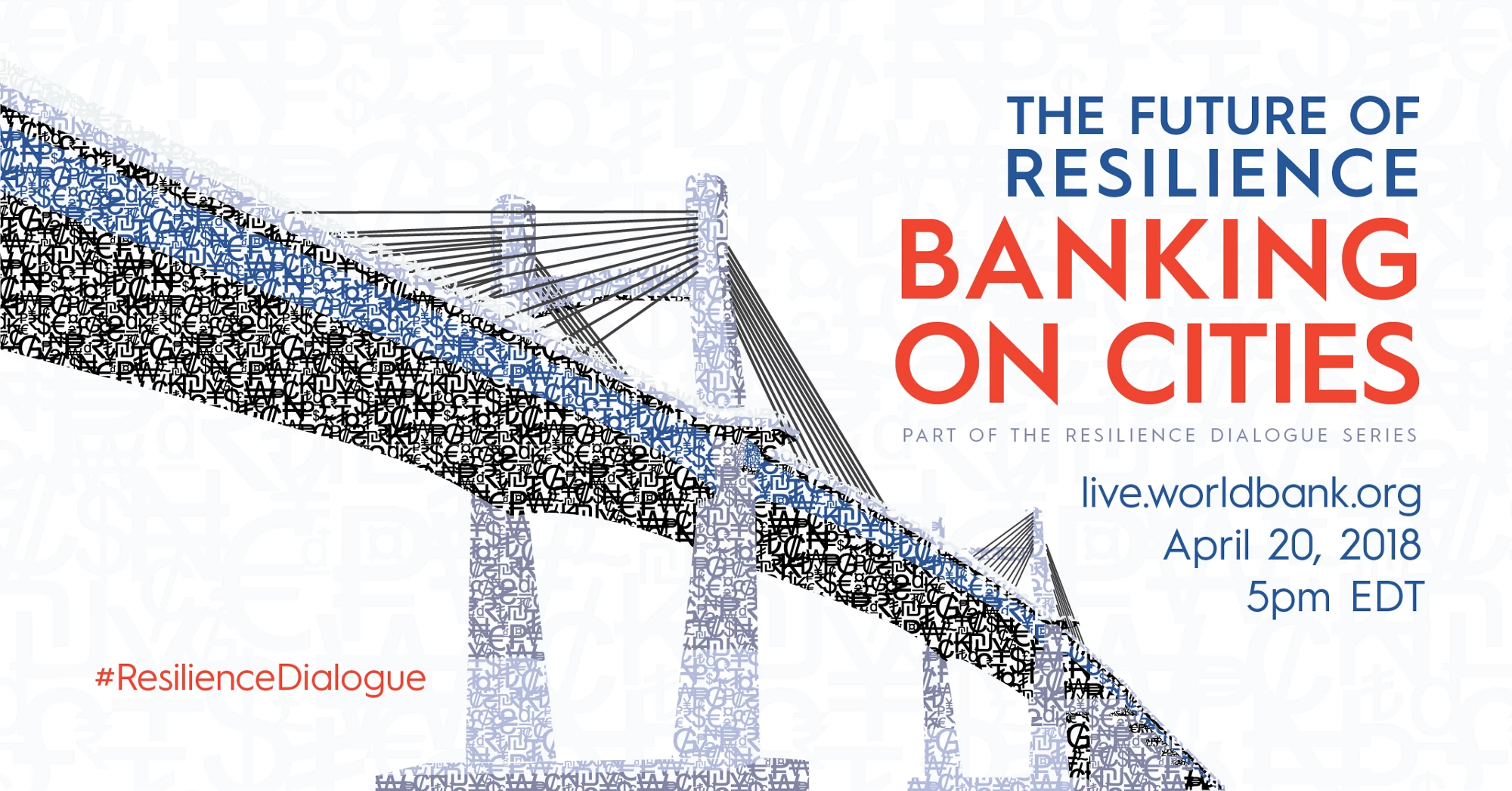 THE FUTURE OF RESILIENCE

BANKING ON CITIES

PART OF THE RESILIENCE DIALOGUE SERIES

live.worldbank.org
April 20, 2018
5pm EDT

#ResilienceDialogue